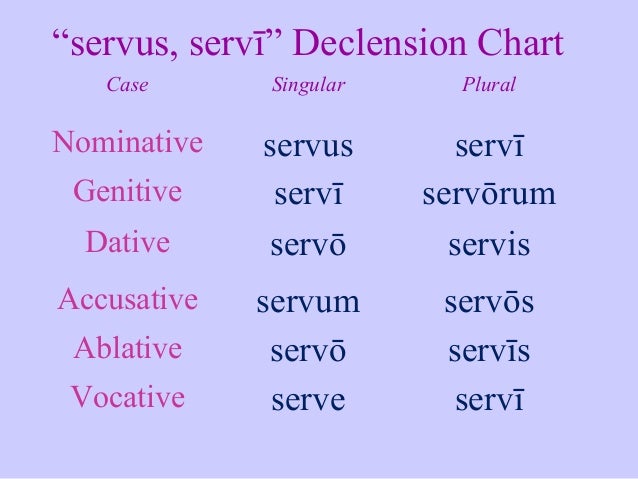 “servus, servī” Declension Chart

| Case | Singular | Plural |
|---|---|---|
| Nominative | servus | servī |
| Genitive | servī | servōrum |
| Dative | servō | servis |
| Accusative | servum | servōs |
| Ablative | servō | servīs |
| Vocative | serve | servī |